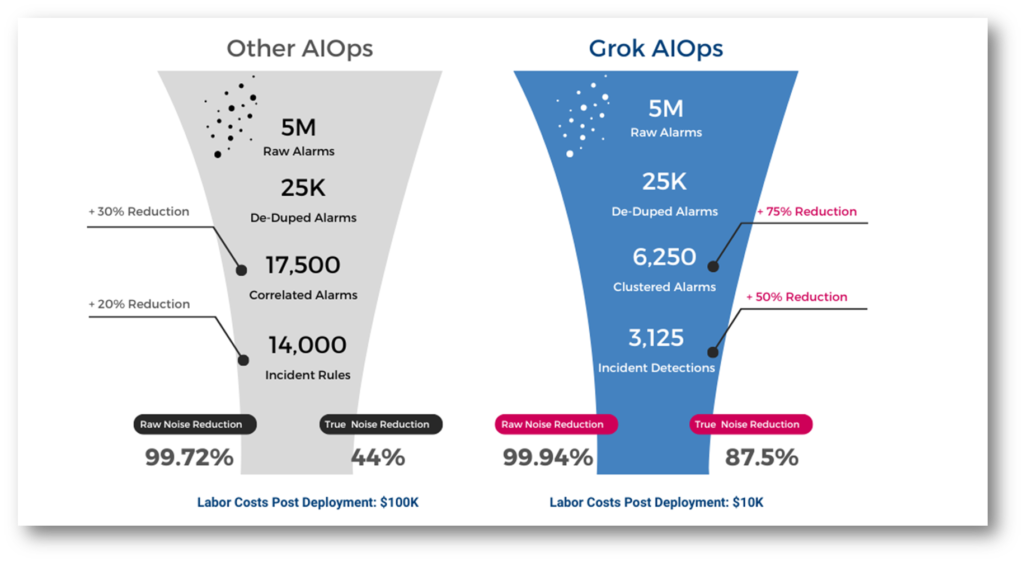 Other AIOps

5M
Raw Alarms

25K
De-Duped Alarms

+ 30% Reduction

17,500
Correlated Alarms

+ 20% Reduction

14,000
Incident Rules

Raw Noise Reduction
99.72%

True Noise Reduction
44%

Labor Costs Post Deployment: $100K

Grok AIOps

5M
Raw Alarms

25K
De-Duped Alarms

+ 75% Reduction

6,250
Clustered Alarms

+ 50% Reduction

3,125
Incident Detections

Raw Noise Reduction
99.94%

True Noise Reduction
87.5%

Labor Costs Post Deployment: $10K